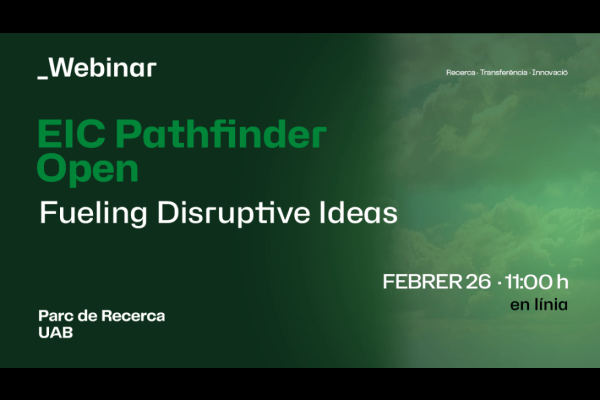 _Webinar

Recerca · Transferència · Innovació

EIC Pathfinder Open

Fueling Disruptive Ideas

FEBRER 26 · 11:00 h
en línia

Parc de Recerca
UAB